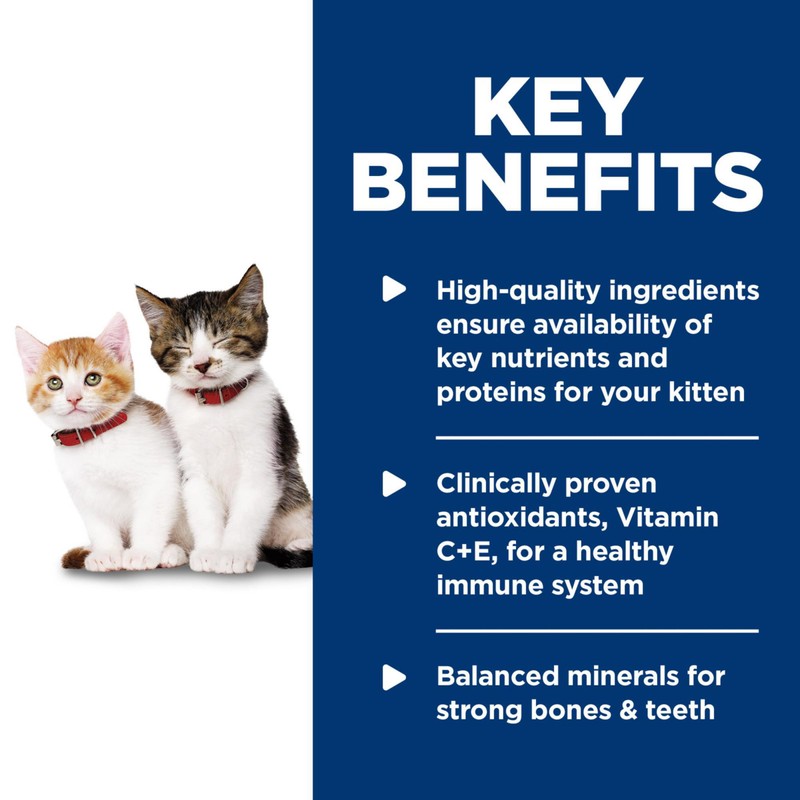 KEY BENEFITS

High-quality ingredients ensure availability of key nutrients and proteins for your kitten

Clinically proven antioxidants, Vitamin C+E, for a healthy immune system

Balanced minerals for strong bones & teeth